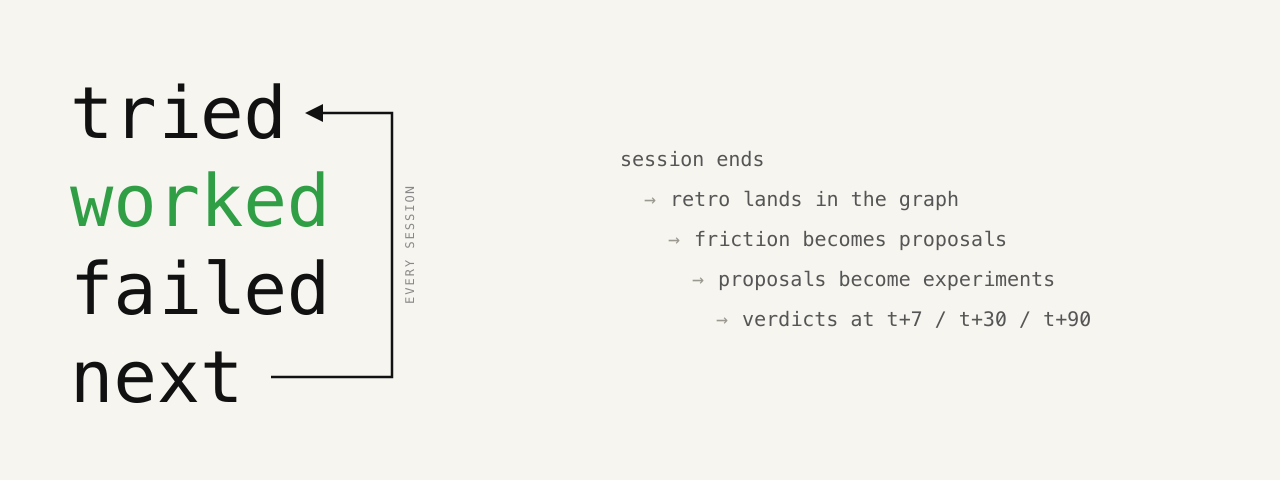 tried
worked
failed
next

EVERY SESSION

session ends
→ retro lands in the graph
→ friction becomes proposals
→ proposals become experiments
→ verdicts at t+7 / t+30 / t+90